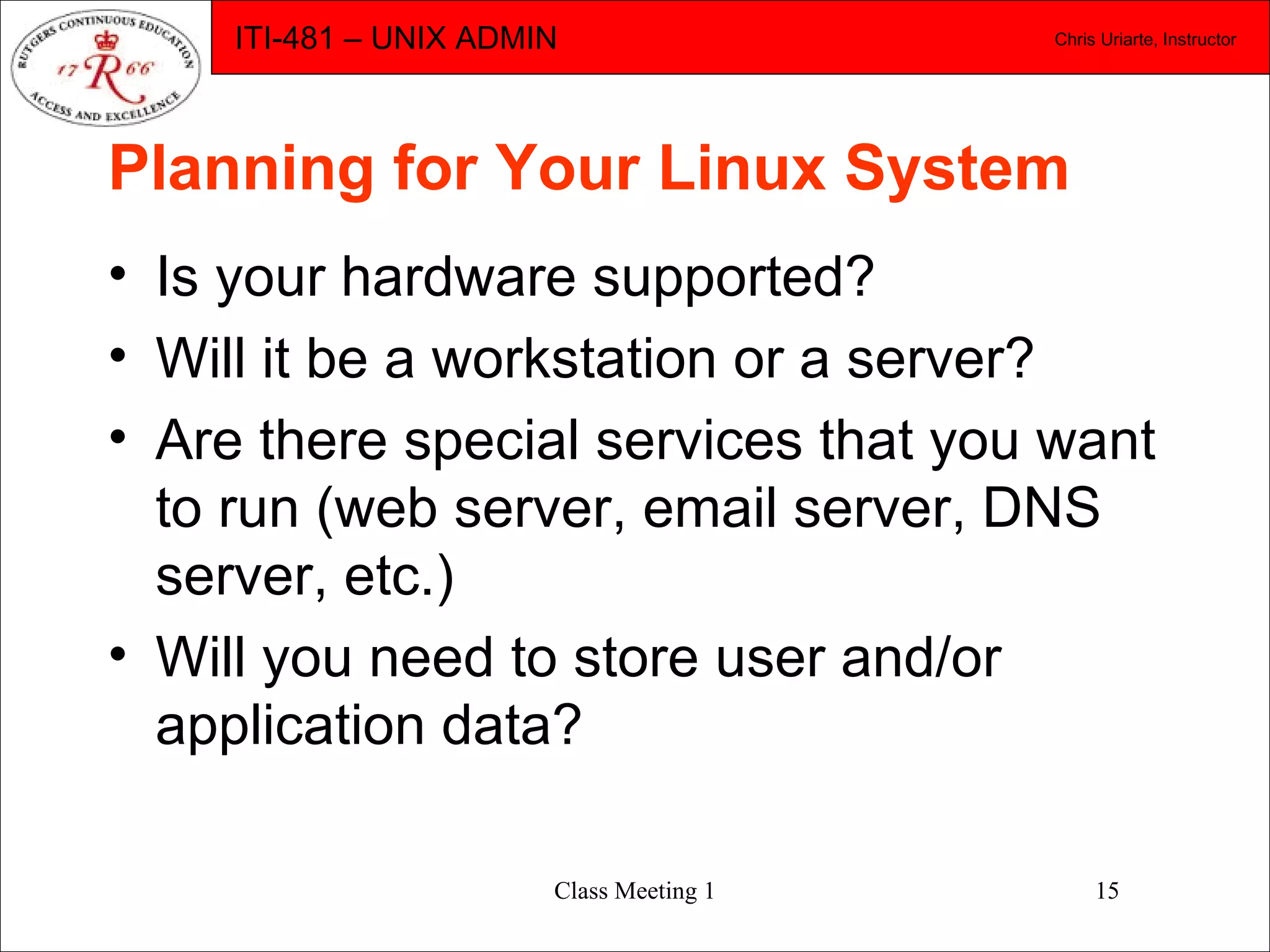 RUTGERS CONTINUOUS EDUCATION
17 R 66
ACCESS AND EXCELLENCE

ITI-481 – UNIX ADMIN

Chris Uriarte, Instructor

Planning for Your Linux System

• Is your hardware supported?
• Will it be a workstation or a server?
• Are there special services that you want to run (web server, email server, DNS server, etc.)
• Will you need to store user and/or application data?

Class Meeting 1

15